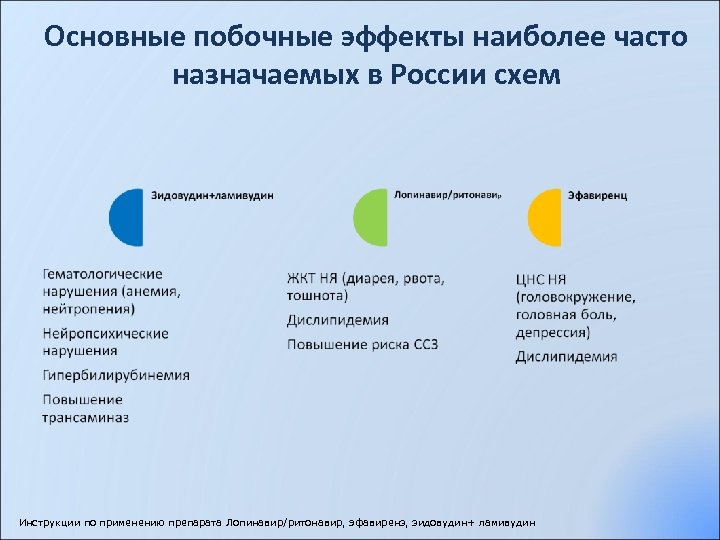 Основные побочные эффекты наиболее часто назначаемых в России схем

Зидовудин+ламивудин

Гематологические нарушения (анемия, нейтропения)

Нейропсихические нарушения

Гипербилирубинемия

Повышение трансаминаз

Лопинавир/ритонавир

ЖКТ НЯ (диарея, рвота, тошнота)

Дислипидемия

Повышение риска ССЗ

Эфавиренц

ЦНС НЯ (головокружение, головная боль, депрессия)

Дислипидемия

Инструкции по применению препарата Лопинавир/ритонавир, эфавиренз, зидовудин+ ламивудин